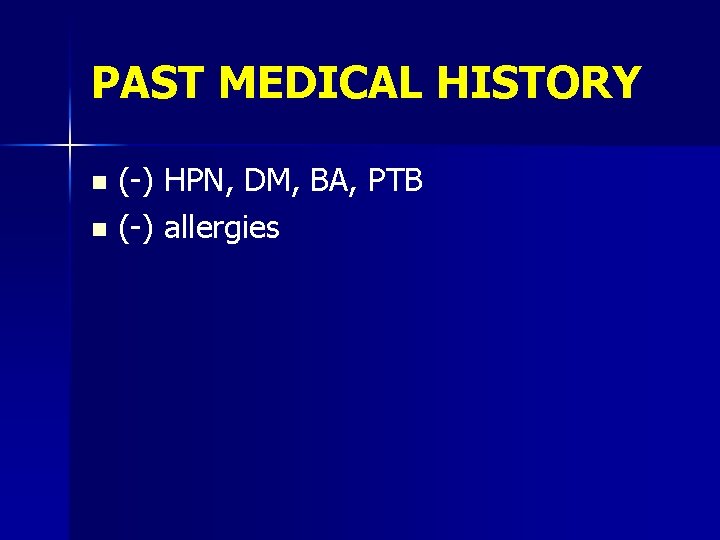 PAST MEDICAL HISTORY

- (-) HPN, DM, BA, PTB
- (-) allergies